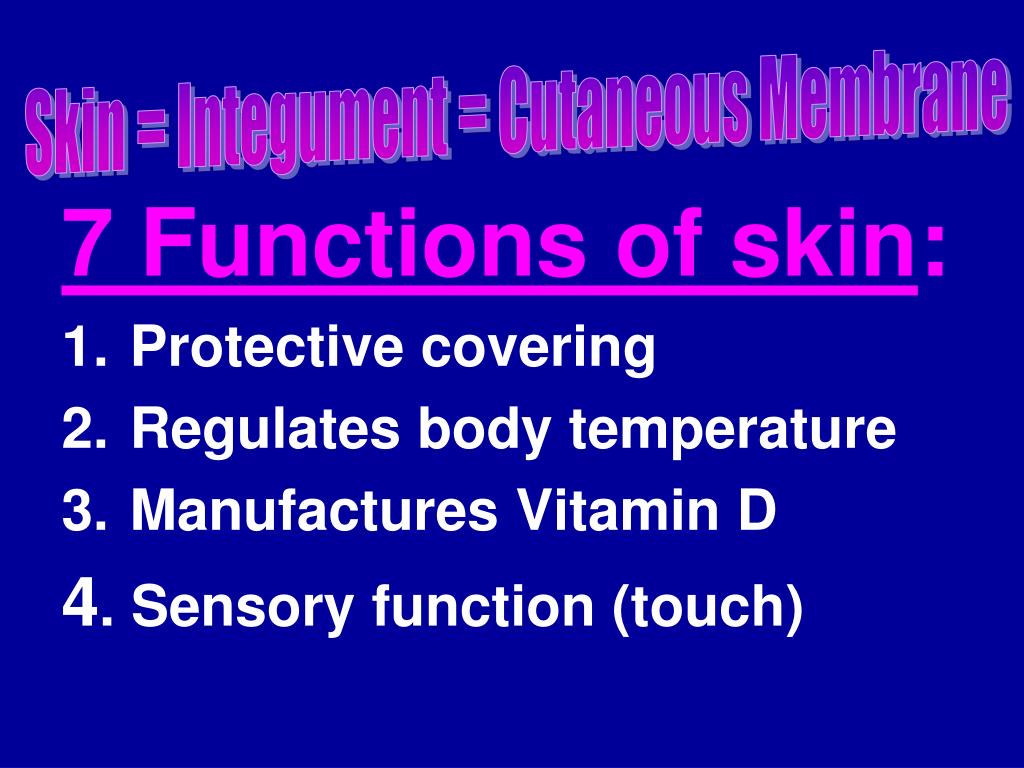 Skin = Integument = Cutaneous Membrane

7 Functions of skin:

1. Protective covering
2. Regulates body temperature
3. Manufactures Vitamin D
4. Sensory function (touch)